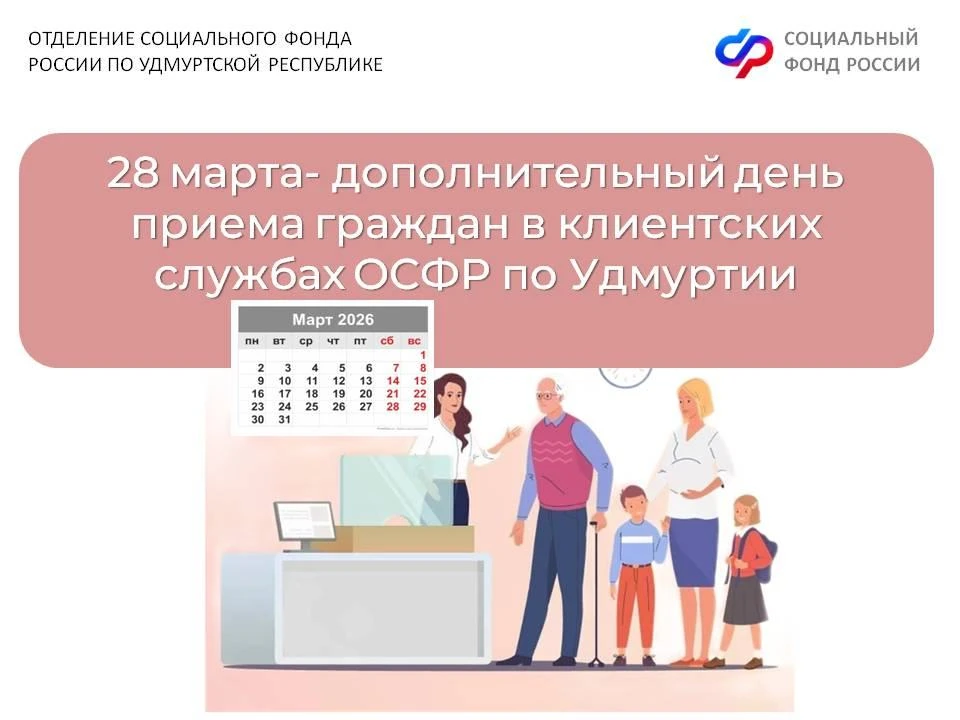 ОТДЕЛЕНИЕ СОЦИАЛЬНОГО ФОНДА
РОССИИ ПО УДМУРТСКОЙ РЕСПУБЛИКЕ

СОЦИАЛЬНЫЙ
ФОНД РОССИИ

28 марта- дополнительный день приема граждан в клиентских службах ОСФР по Удмуртии

Март 2026

| пн | вт | ср | чт | пт | сб | вс |
|---|---|---|---|---|---|---|
| | | | | | | 1 |
| 2 | 3 | 4 | 5 | 6 | 7 | 8 |
| 9 | 10 | 11 | 12 | 13 | 14 | 15 |
| 16 | 17 | 18 | 19 | 20 | 21 | 22 |
| 23 | 24 | 25 | 26 | 27 | 28 | 29 |
| 30 | 31 | | | | | |